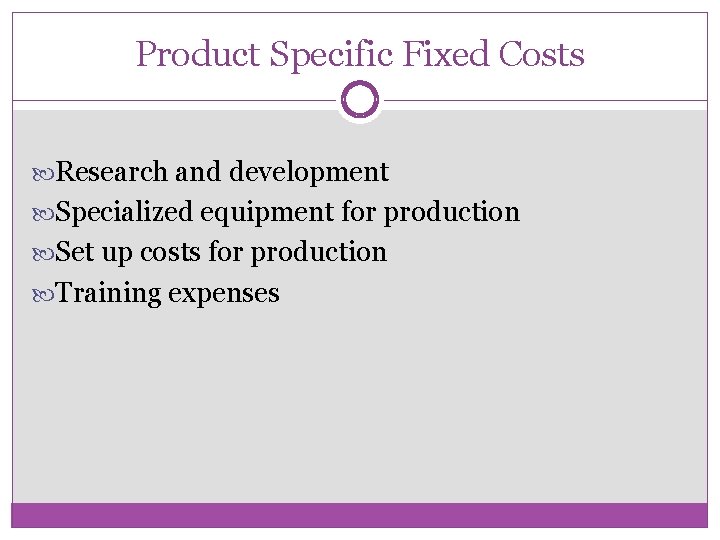 Product Specific Fixed Costs

Research and development
Specialized equipment for production
Set up costs for production
Training expenses